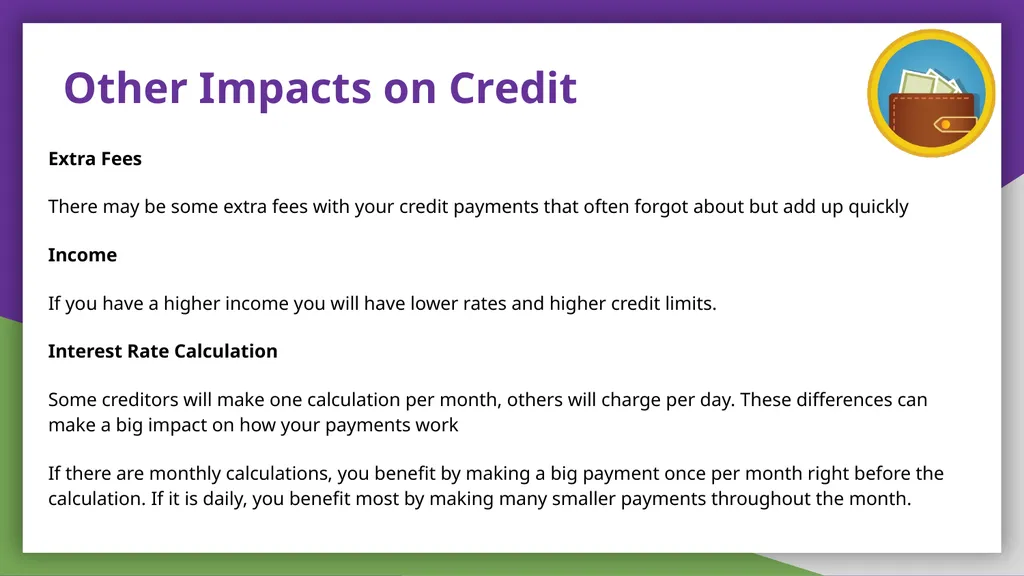 Other Impacts on Credit

Extra Fees

There may be some extra fees with your credit payments that often forgot about but add up quickly

Income

If you have a higher income you will have lower rates and higher credit limits.

Interest Rate Calculation

Some creditors will make one calculation per month, others will charge per day. These differences can make a big impact on how your payments work

If there are monthly calculations, you benefit by making a big payment once per month right before the calculation. If it is daily, you benefit most by making many smaller payments throughout the month.